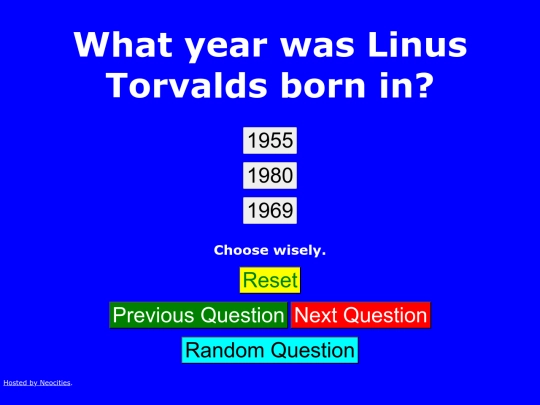 What year was Linus Torvalds born in?

1955

1980

1969

Choose wisely.

Reset

Previous Question Next Question

Random Question

Hosted by Neocities.